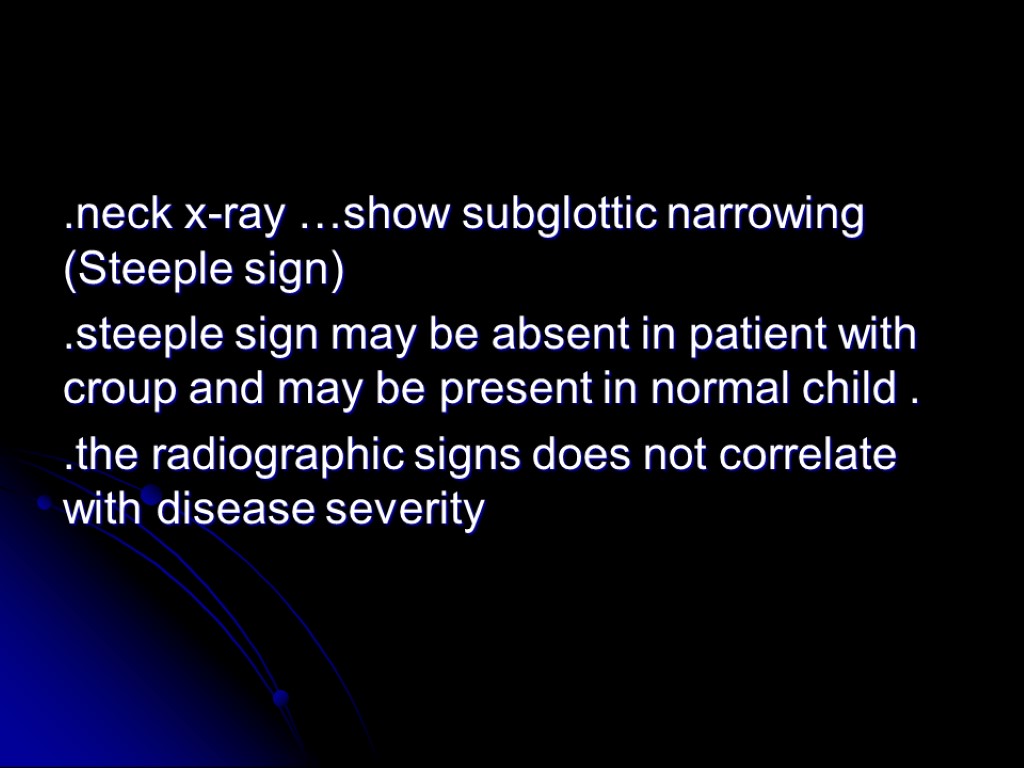 .neck x-ray …show subglottic narrowing (Steeple sign)

.steeple sign may be absent in patient with croup and may be present in normal child .

.the radiographic signs does not correlate with disease severity